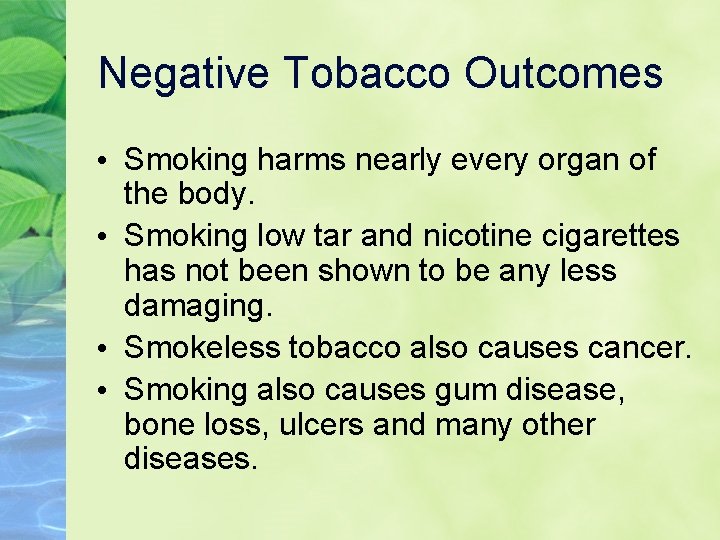 Negative Tobacco Outcomes

• Smoking harms nearly every organ of the body.
• Smoking low tar and nicotine cigarettes has not been shown to be any less damaging.
• Smokeless tobacco also causes cancer.
• Smoking also causes gum disease, bone loss, ulcers and many other diseases.